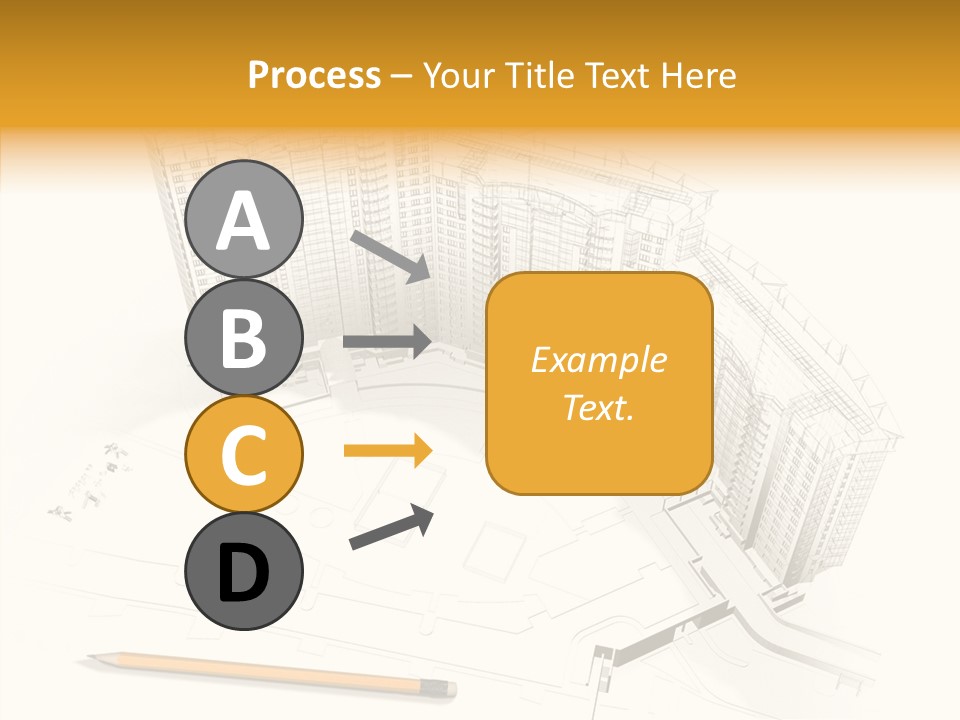 Process – Your Title Text Here

A
B
C
D

Example Text.